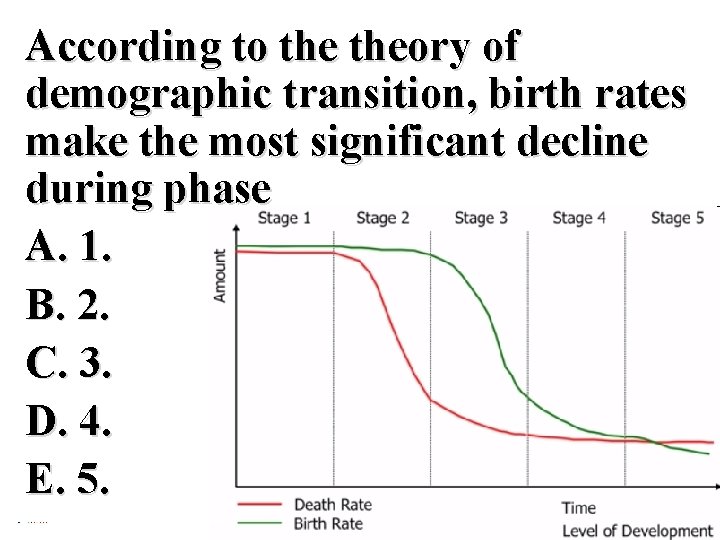 According to the theory of demographic transition, birth rates make the most significant decline during phase

A. 1.
B. 2.
C. 3.
D. 4.
E. 5.

Stage 1 Stage 2 Stage 3 Stage 4 Stage 5

Amount

Death Rate
Birth Rate

Time
Level of Development